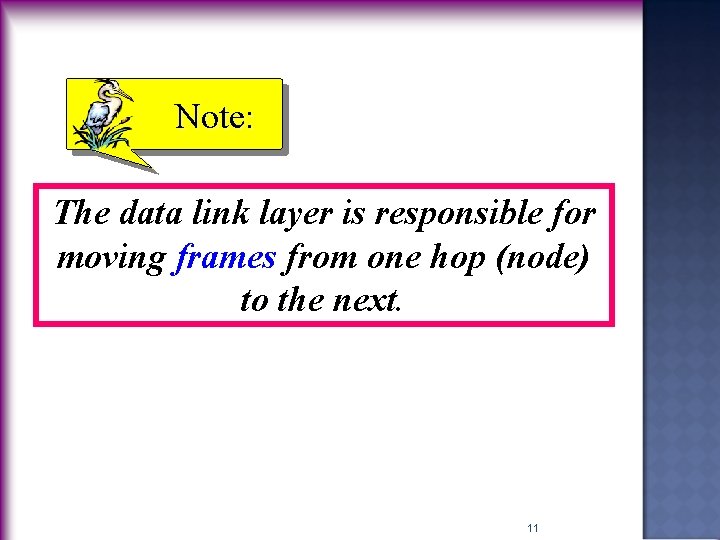 Note:

The data link layer is responsible for moving frames from one hop (node) to the next.

11